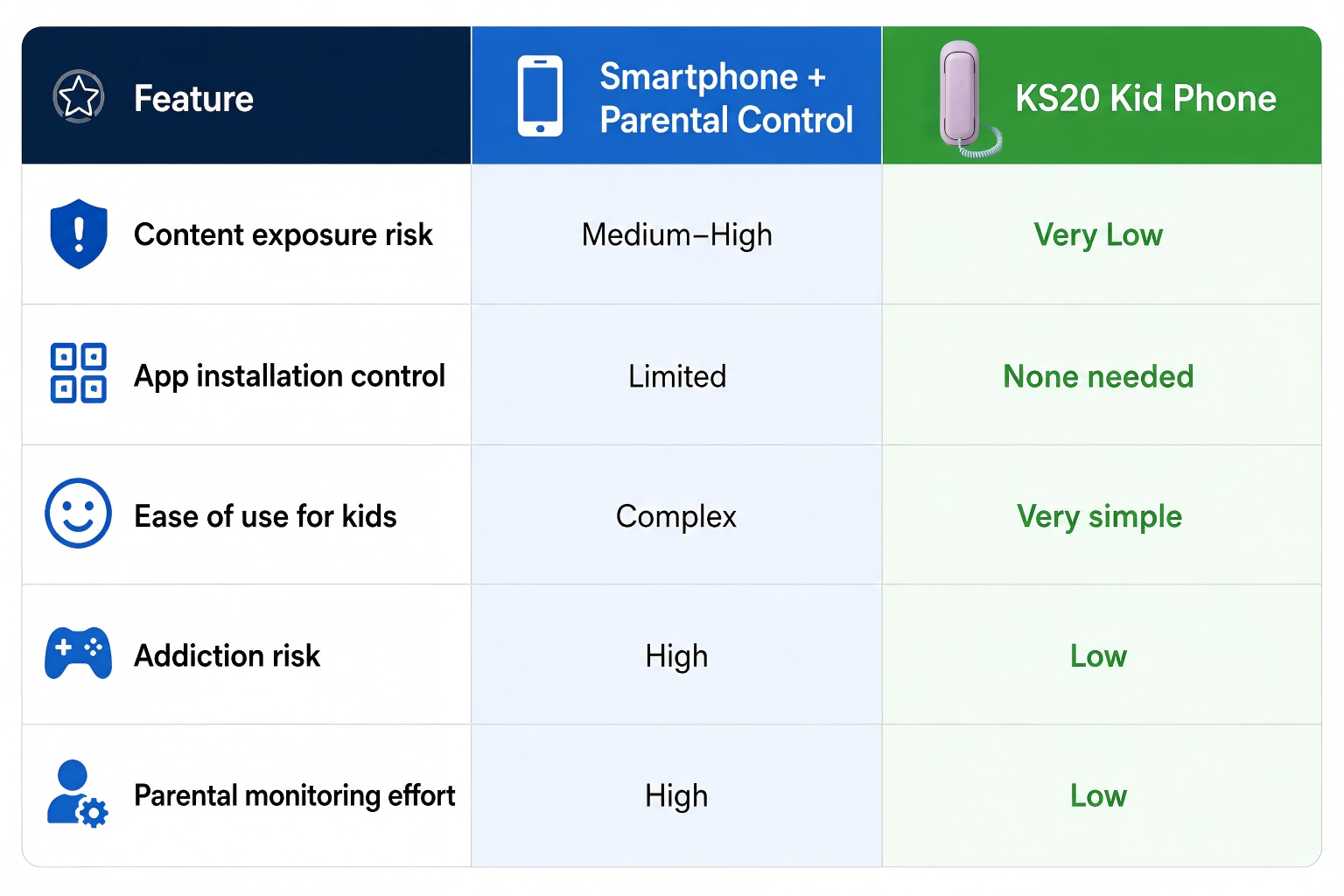 | Feature | Smartphone + Parental Control | KS20 Kid Phone |
|---|---|---|
| Content exposure risk | Medium–High | Very Low |
| App installation control | Limited | None needed |
| Ease of use for kids | Complex | Very simple |
| Addiction risk | High | Low |
| Parental monitoring effort | High | Low |